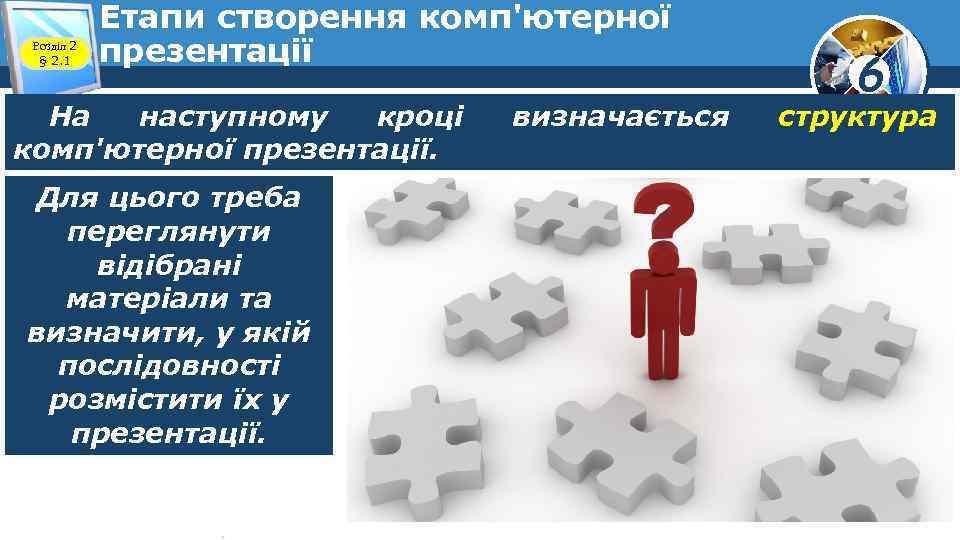 Розділ 2
§ 2.1

Етапи створення комп'ютерної презентації

6

На наступному кроці визначається структура комп'ютерної презентації.

Для цього треба переглянути відібрані матеріали та визначити, у якій послідовності розмістити їх у презентації.